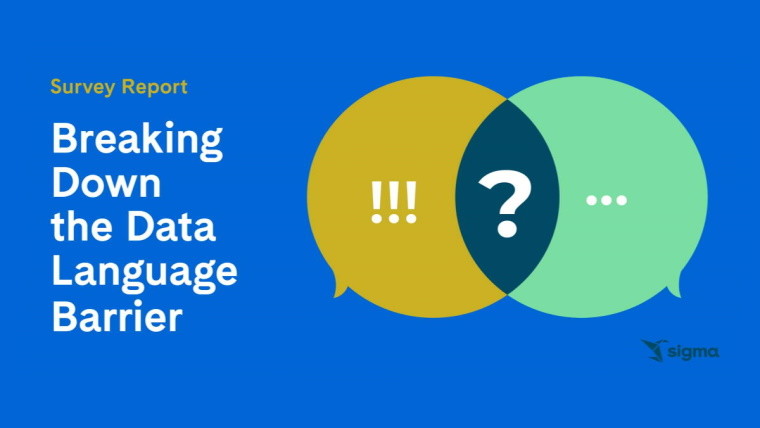 Survey Report

Breaking Down the Data Language Barrier

!!!

?

...

sigma